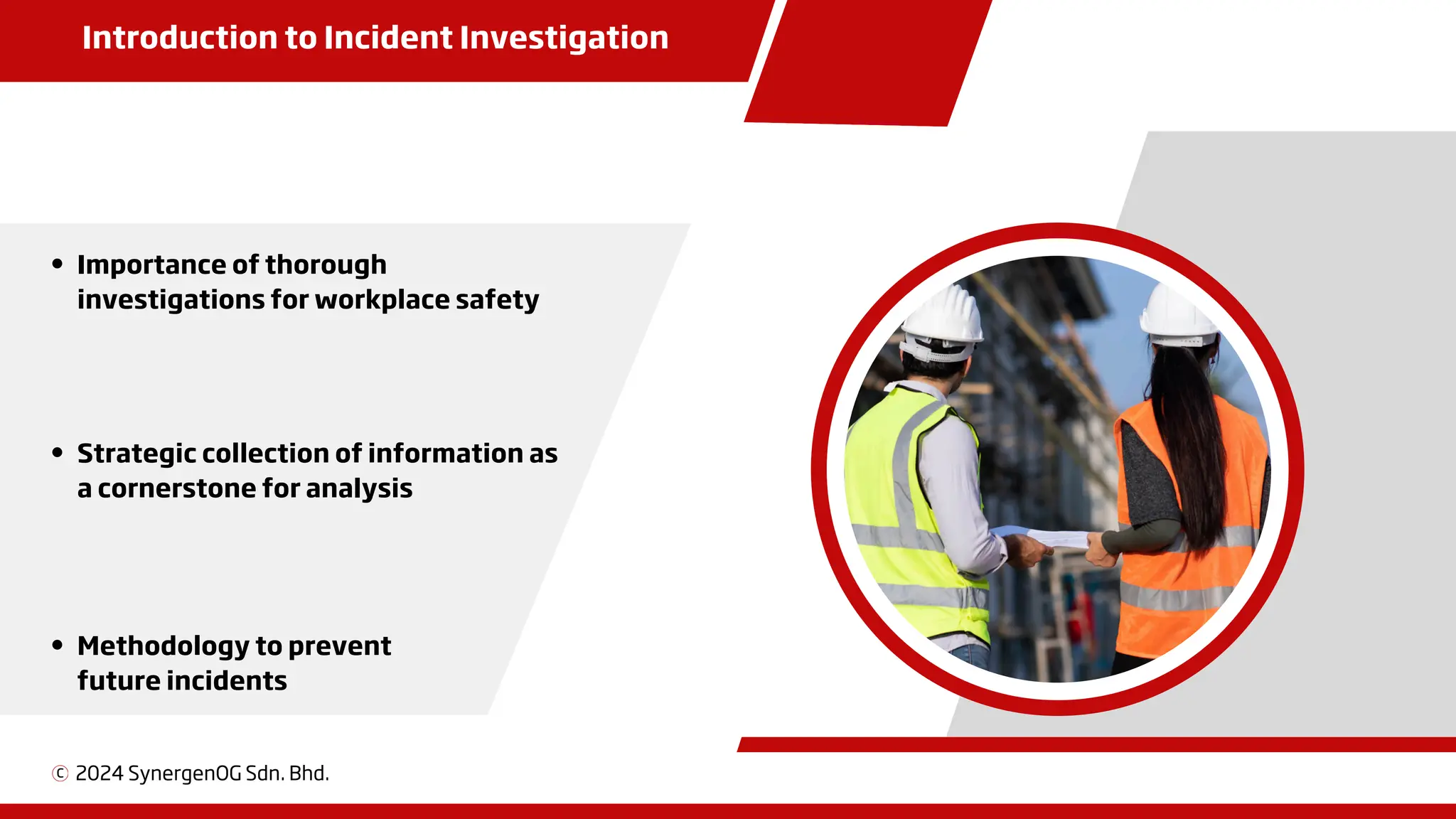 Introduction to Incident Investigation

• Importance of thorough investigations for workplace safety

• Strategic collection of information as a cornerstone for analysis

• Methodology to prevent future incidents

© 2024 SynergenOG Sdn. Bhd.